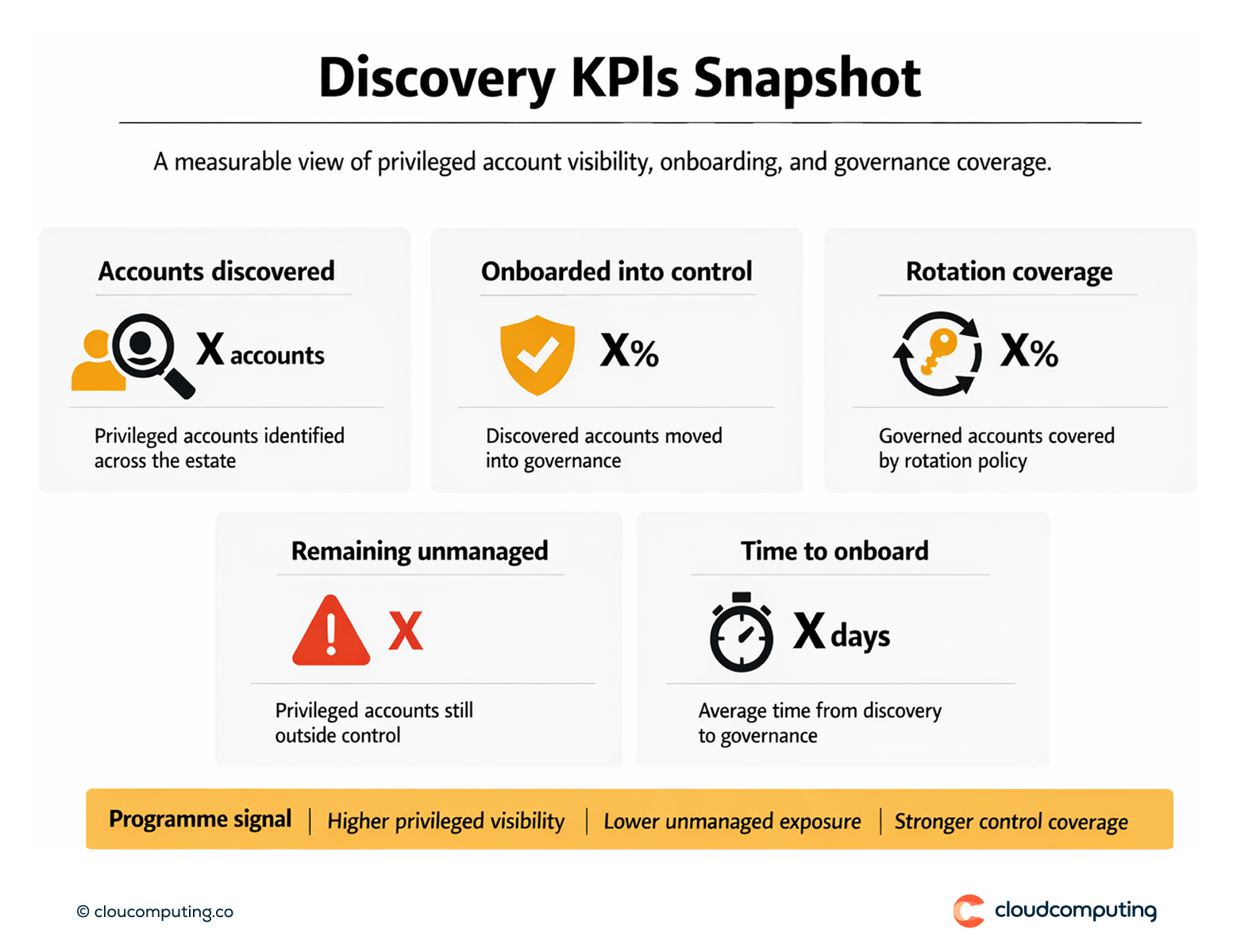 Discovery KPIs Snapshot

A measurable view of privileged account visibility, onboarding, and governance coverage.

Accounts discovered

X accounts

Privileged accounts identified across the estate

Onboarded into control

X%

Discovered accounts moved into governance

Rotation coverage

X%

Governed accounts covered by rotation policy

Remaining unmanaged

X

Privileged accounts still outside control

Time to onboard

X days

Average time from discovery to governance

Programme signal | Higher privileged visibility | Lower unmanaged exposure | Stronger control coverage

© cloucomputing.co

cloudcomputing